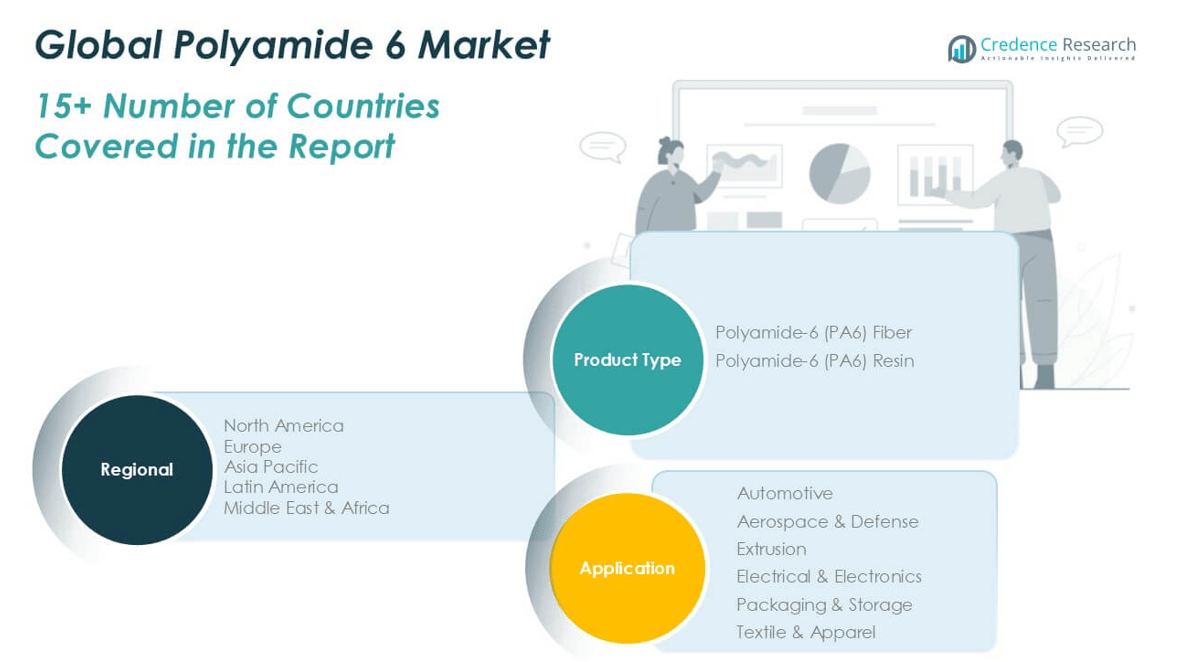 Global Polyamide 6 Market

Credence Research
Actionable Insights Delivered

15+ Number of Countries Covered in the Report

Product Type
Polyamide-6 (PA6) Fiber
Polyamide-6 (PA6) Resin

Regional
North America
Europe
Asia Pacific
Latin America
Middle East & Africa

Application
Automotive
Aerospace & Defense
Extrusion
Electrical & Electronics
Packaging & Storage
Textile & Apparel